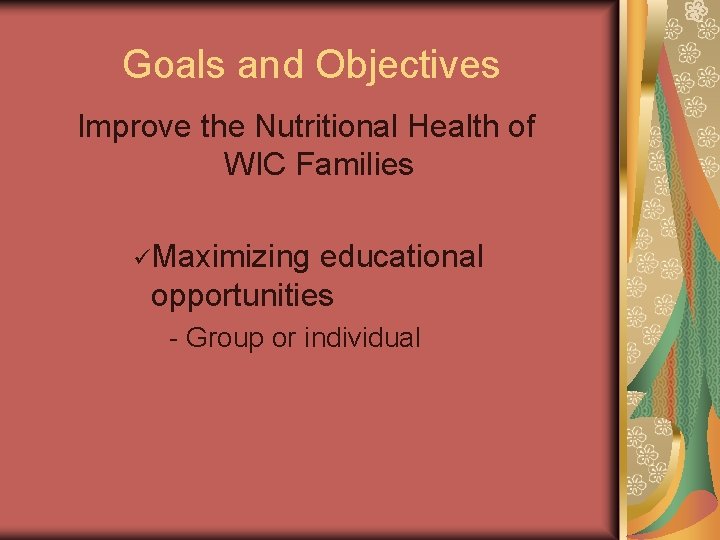 Goals and Objectives

Improve the Nutritional Health of WIC Families

✓Maximizing educational opportunities

- Group or individual